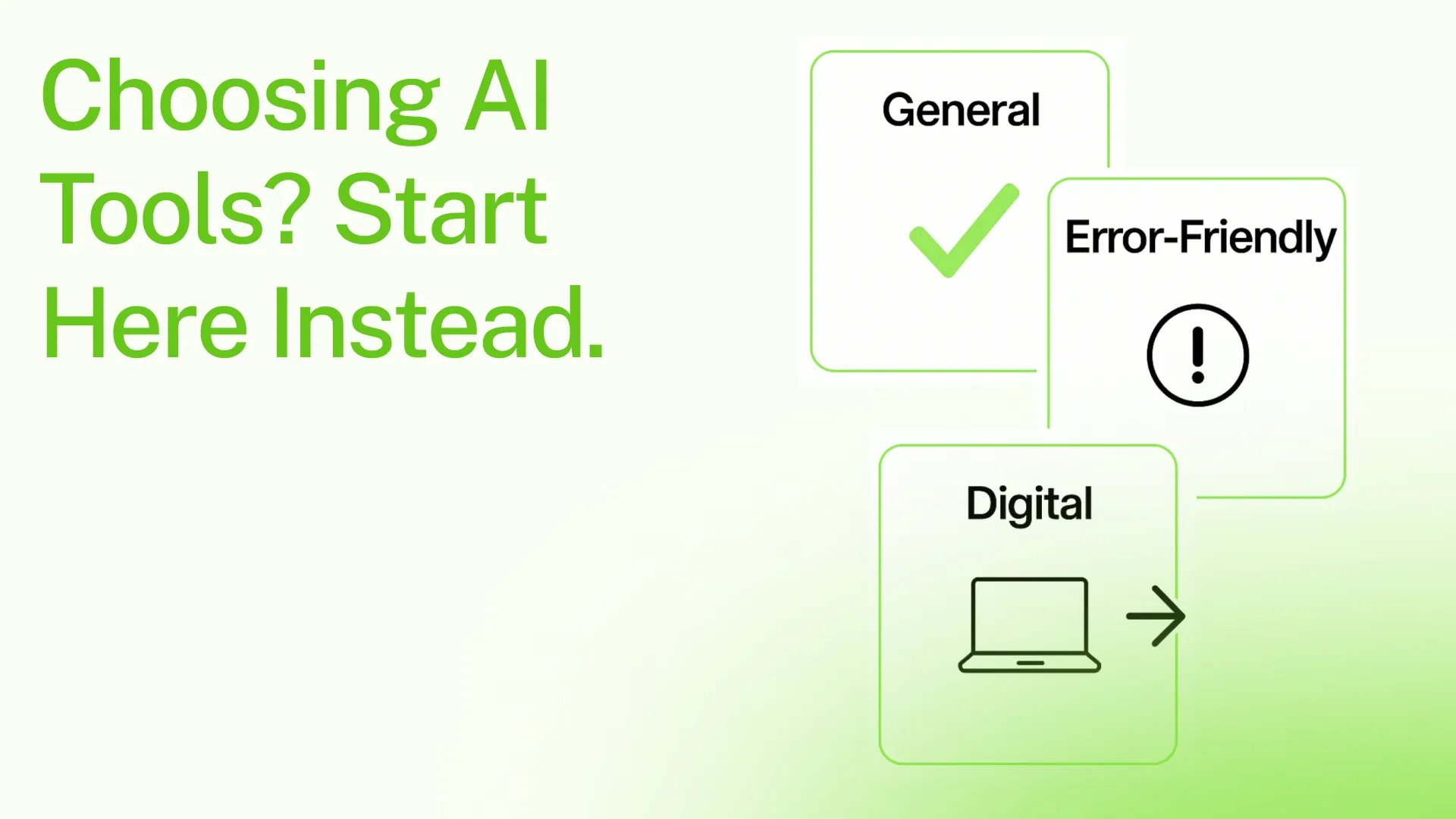 Choosing AI Tools? Start Here Instead.

General

Error-Friendly

Digital